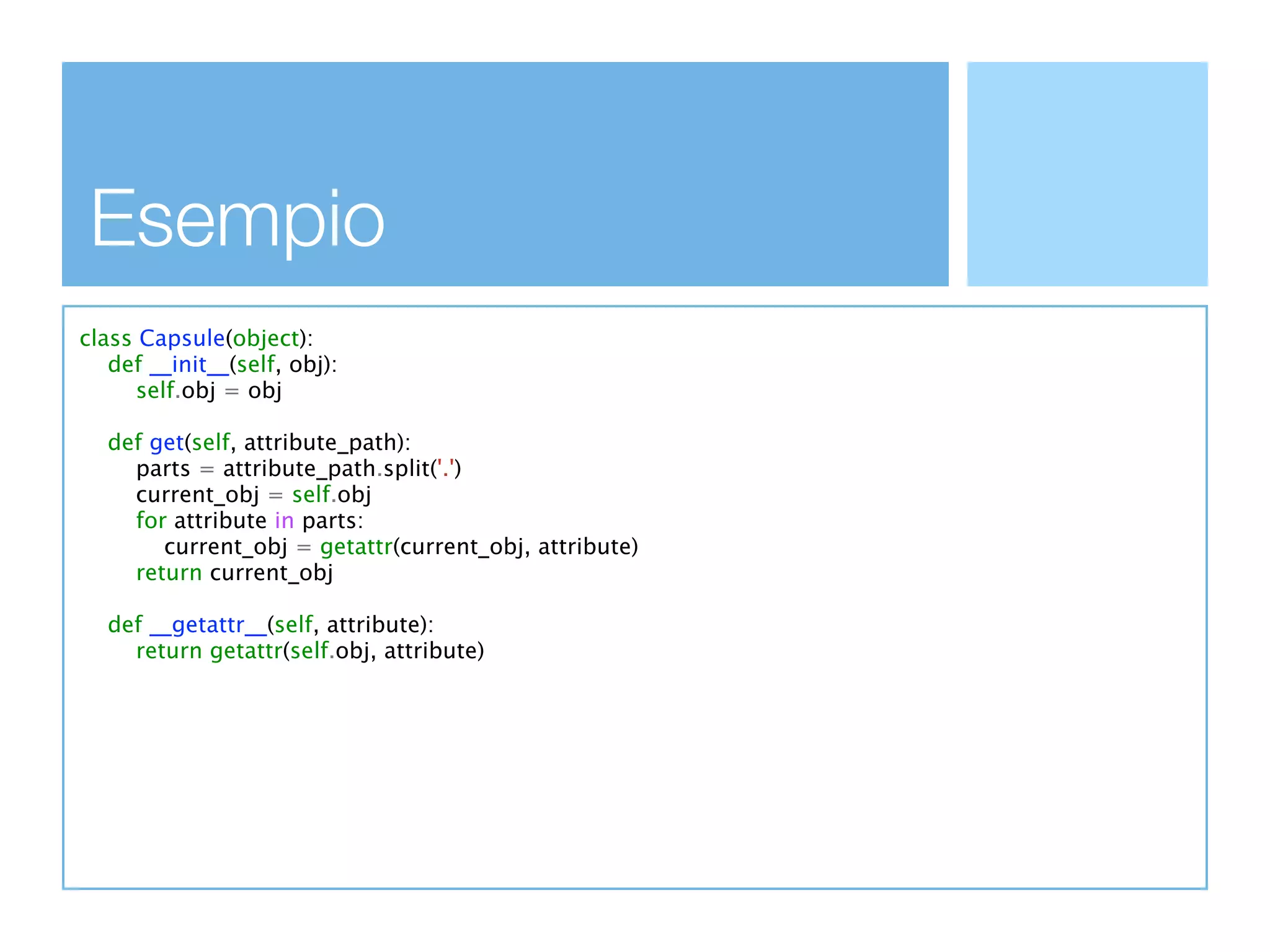 Esempio

class Capsule(object):
    def __init__(self, obj):
        self.obj = obj

    def get(self, attribute_path):
        parts = attribute_path.split('.')
        current_obj = self.obj
        for attribute in parts:
            current_obj = getattr(current_obj, attribute)
        return current_obj

    def __getattr__(self, attribute):
        return getattr(self.obj, attribute)